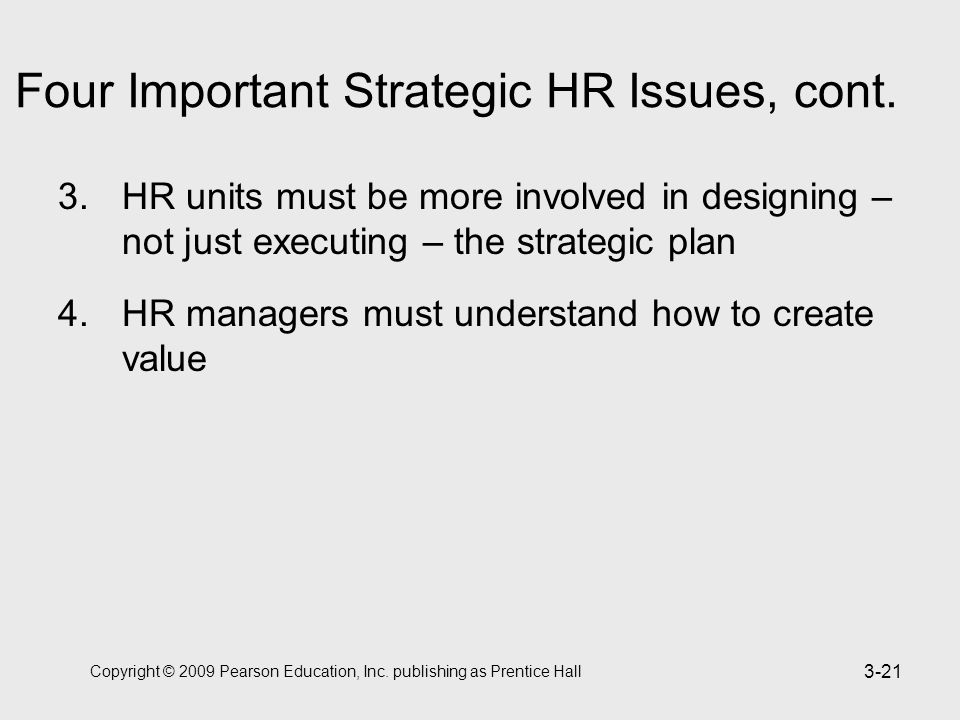 Four Important Strategic HR Issues, cont.

3. HR units must be more involved in designing – not just executing – the strategic plan

4. HR managers must understand how to create value

Copyright © 2009 Pearson Education, Inc. publishing as Prentice Hall

3-21